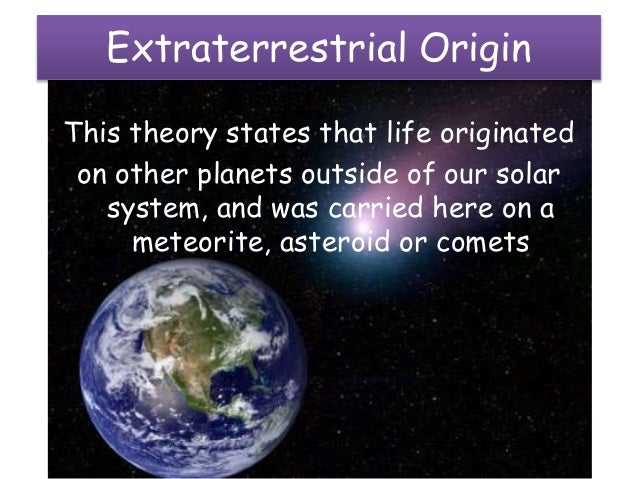 Extraterrestrial Origin

This theory states that life originated on other planets outside of our solar system, and was carried here on a meteorite, asteroid or comets